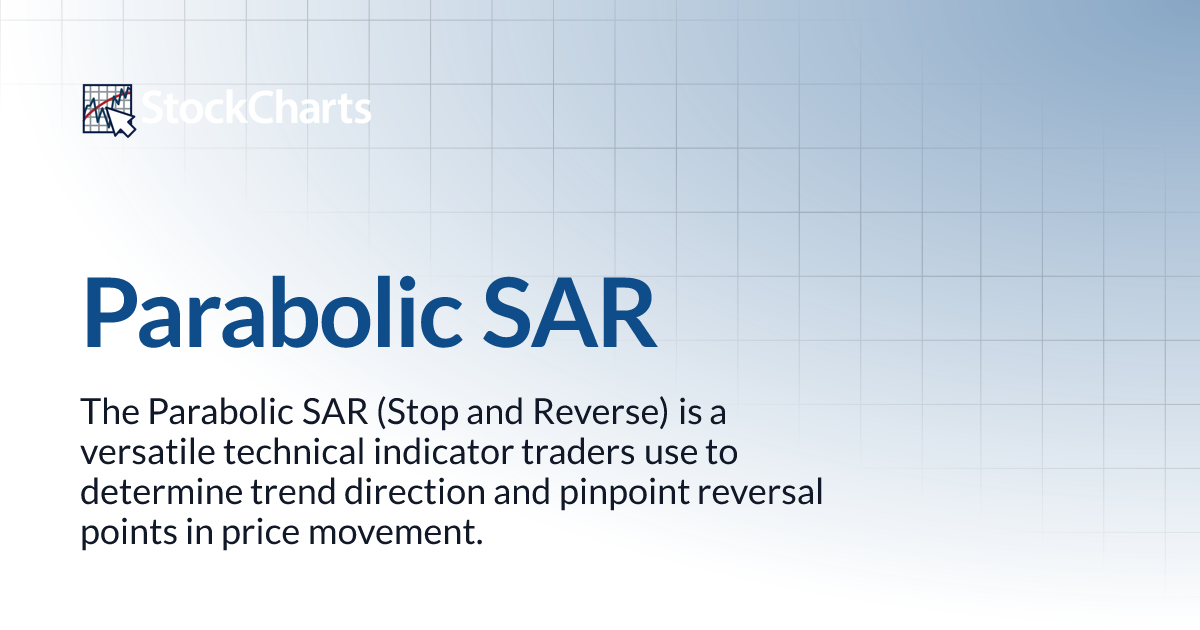 StockCharts

Parabolic SAR

The Parabolic SAR (Stop and Reverse) is a versatile technical indicator traders use to determine trend direction and pinpoint reversal points in price movement.